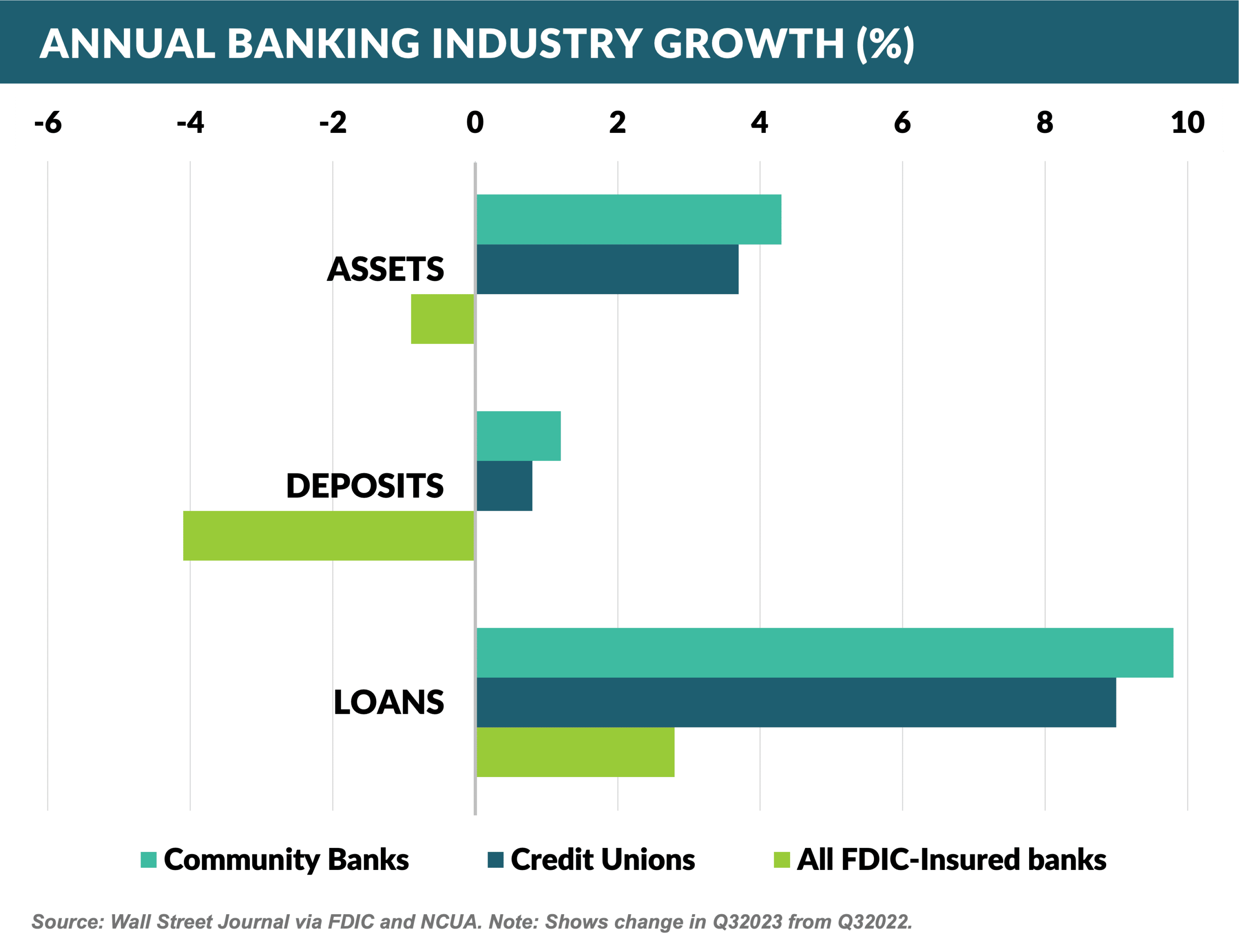 ANNUAL BANKING INDUSTRY GROWTH (%)

-6 -4 -2 0 2 4 6 8 10

ASSETS

DEPOSITS

LOANS

Community Banks Credit Unions All FDIC-Insured banks

Source: Wall Street Journal via FDIC and NCUA. Note: Shows change in Q32023 from Q32022.